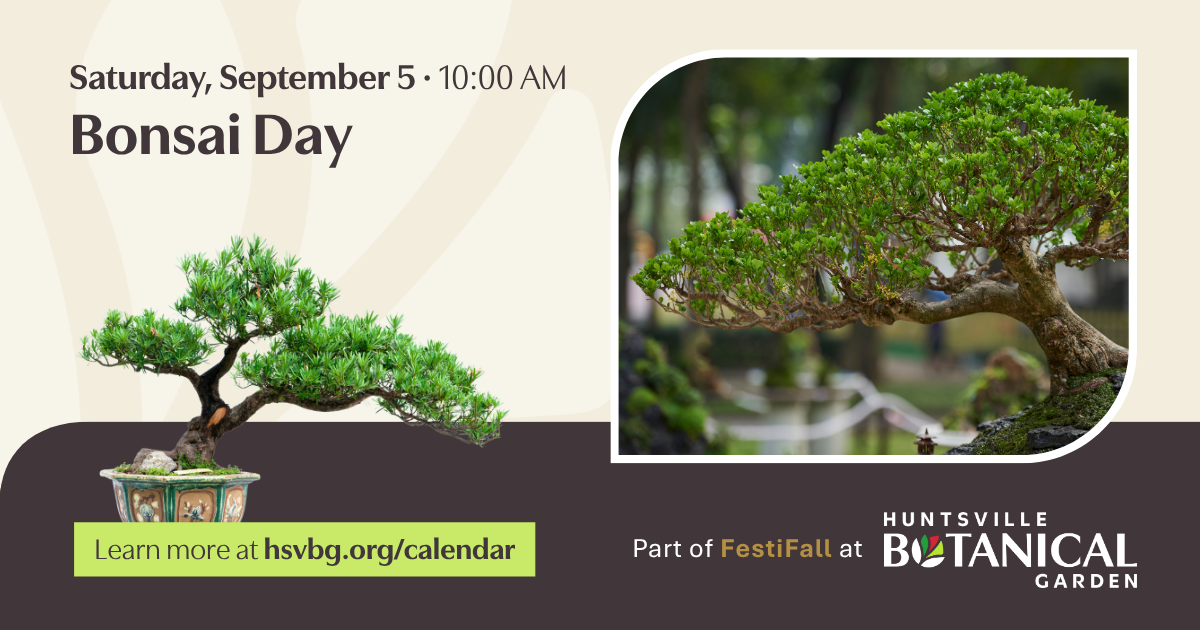 Saturday, September 5 • 10:00 AM
Bonsai Day

Learn more at hsvbg.org/calendar

Part of FestiFall at

HUNTSVILLE
BOTANICAL
GARDEN